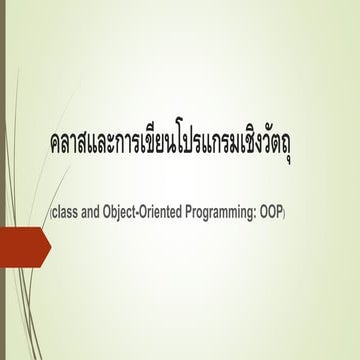 คลาสและการเขียนโปรแกรมเชิงวัตถุ

(class and Object-Oriented Programming: OOP)